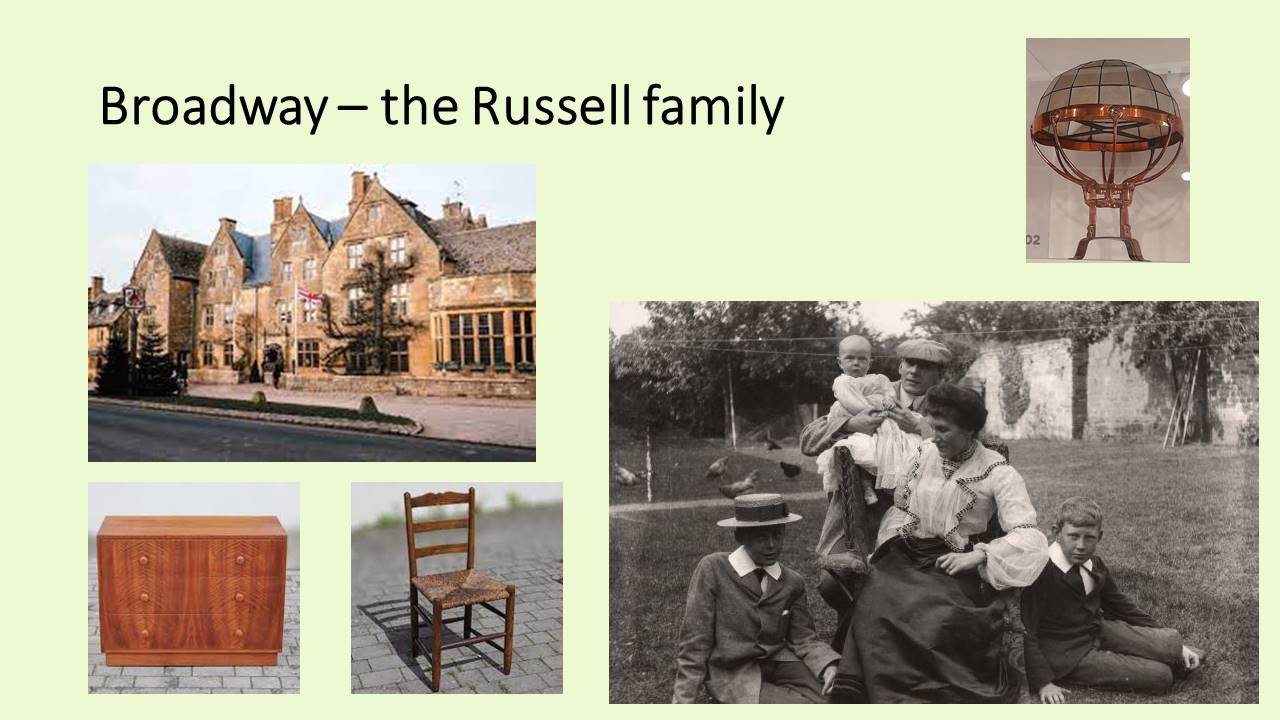 Broadway – the Russell family

02